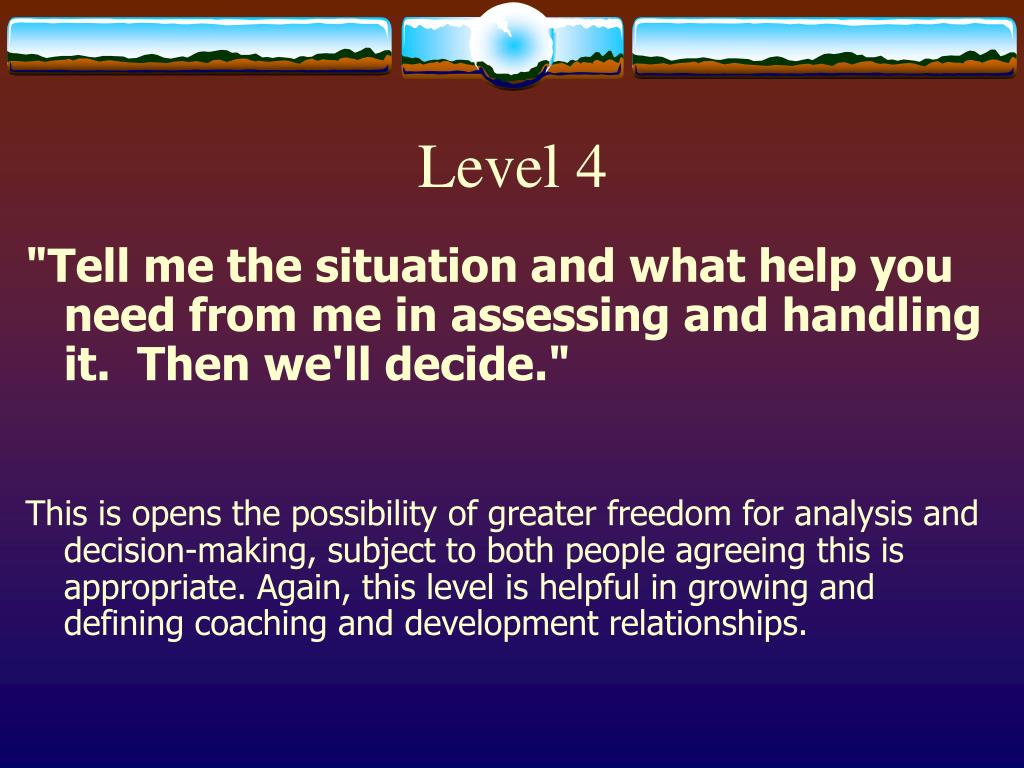 Level 4

"Tell me the situation and what help you need from me in assessing and handling it.  Then we'll decide."

This is opens the possibility of greater freedom for analysis and decision-making, subject to both people agreeing this is appropriate. Again, this level is helpful in growing and defining coaching and development relationships.